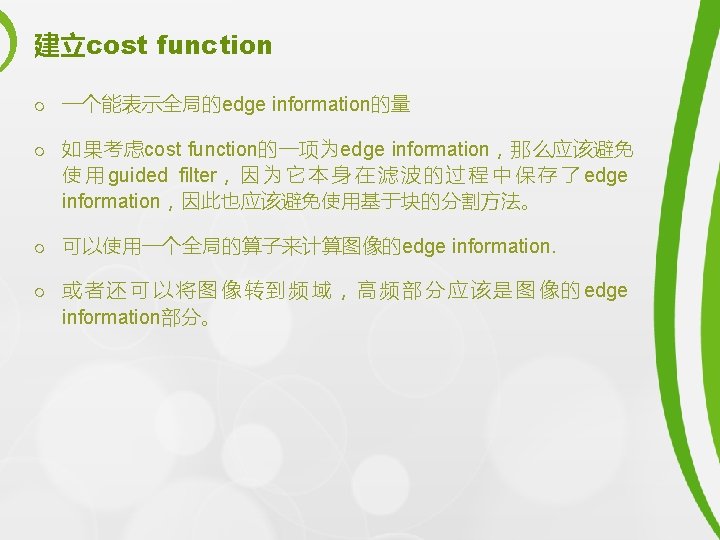 建立cost function

○ 一个能表示全局的edge information的量

○ 如果考虑cost function的一项为edge information，那么应该避免使用guided filter，因为它本身在滤波的过程中保存了edge information，因此也应该避免使用基于块的分割方法。

○ 可以使用一个全局的算子来计算图像的edge information.

○ 或者还可以将图像转到频域，高频部分应该是图像的edge information部分。